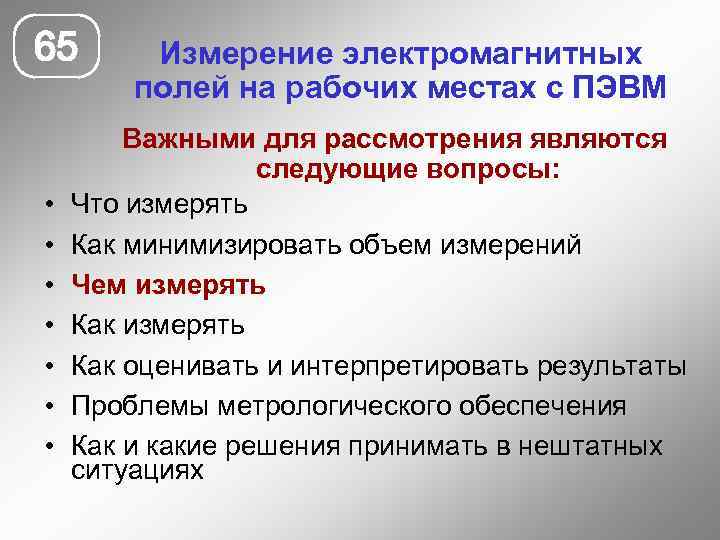 65

Измерение электромагнитных полей на рабочих местах с ПЭВМ

Важными для рассмотрения являются следующие вопросы:

• Что измерять
• Как минимизировать объем измерений
• Чем измерять
• Как измерять
• Как оценивать и интерпретировать результаты
• Проблемы метрологического обеспечения
• Как и какие решения принимать в нештатных ситуациях